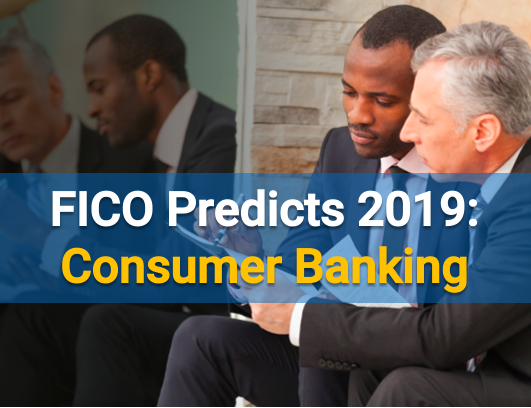 FICO Predicts 2019:
Consumer Banking